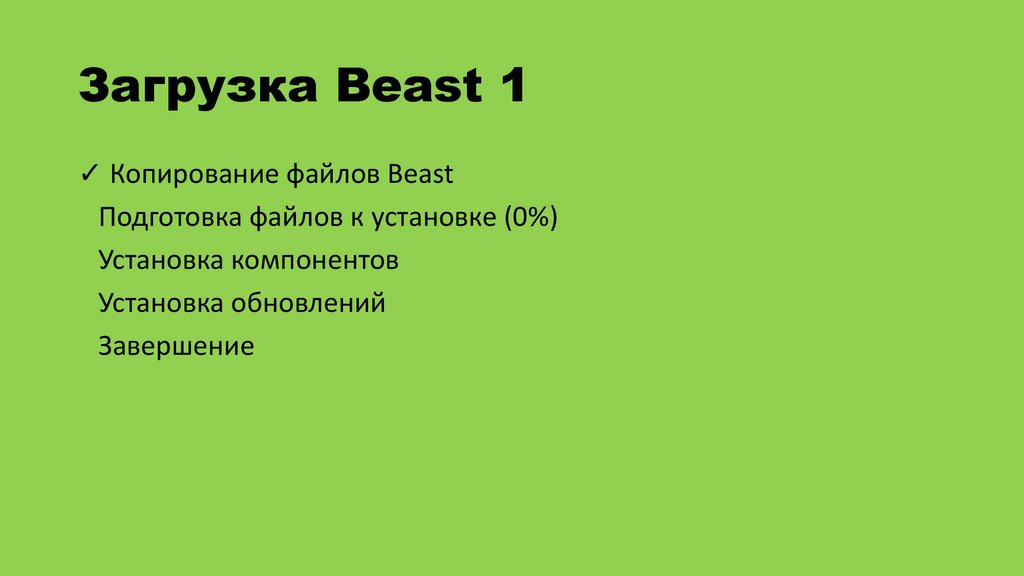 Загрузка Beast 1

✓ Копирование файлов Beast
Подготовка файлов к установке (0%)
Установка компонентов
Установка обновлений
Завершение